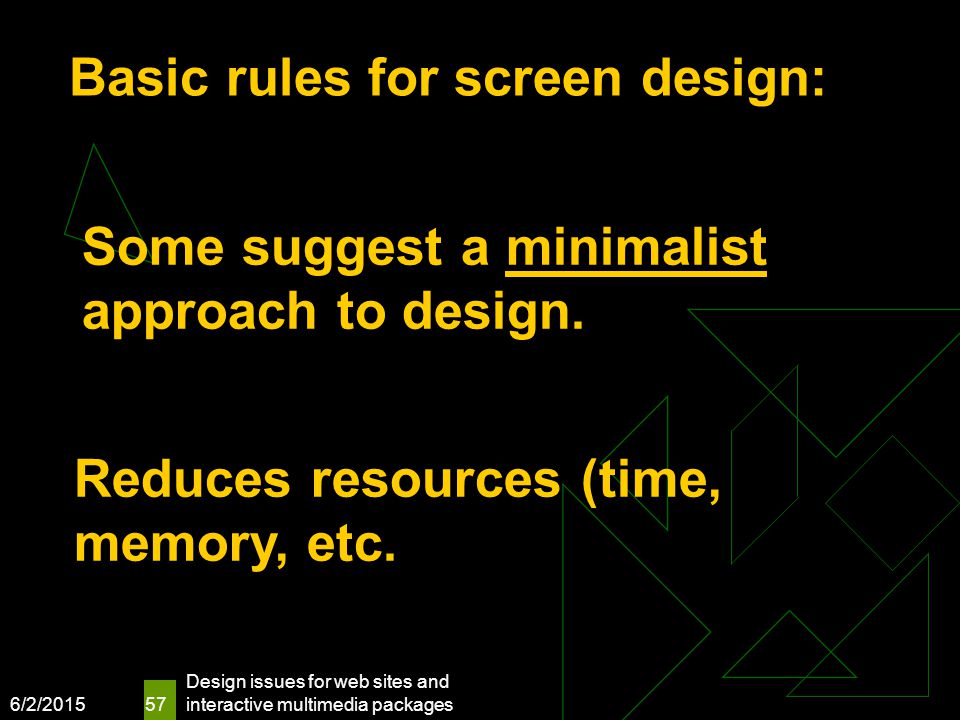 Basic rules for screen design:

Some suggest a minimalist approach to design.

Reduces resources (time, memory, etc.

6/2/2015

57

Design issues for web sites and interactive multimedia packages